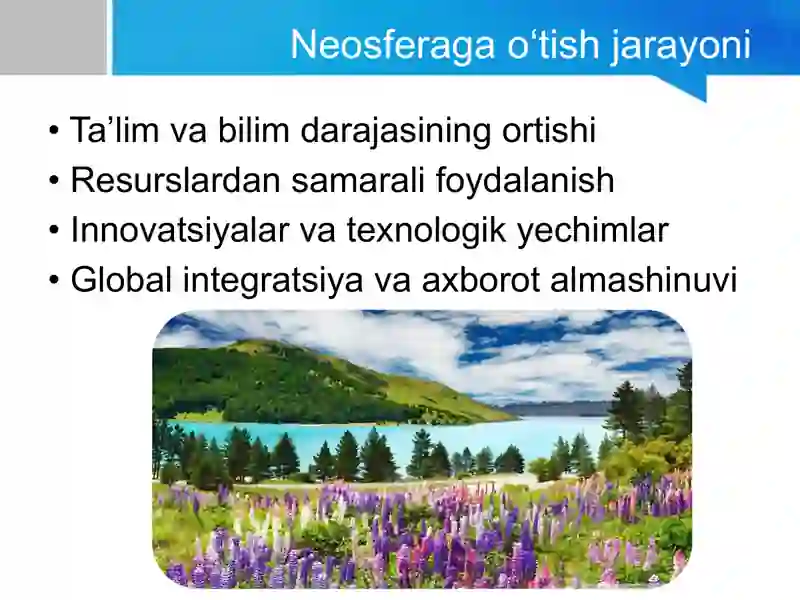 Neosferaga o‘tish jarayoni

• Ta’lim va bilim darajasining ortishi
• Resurslardan samarali foydalanish
• Innovatsiyalar va texnologik yechimlar
• Global integratsiya va axborot almashinuvi